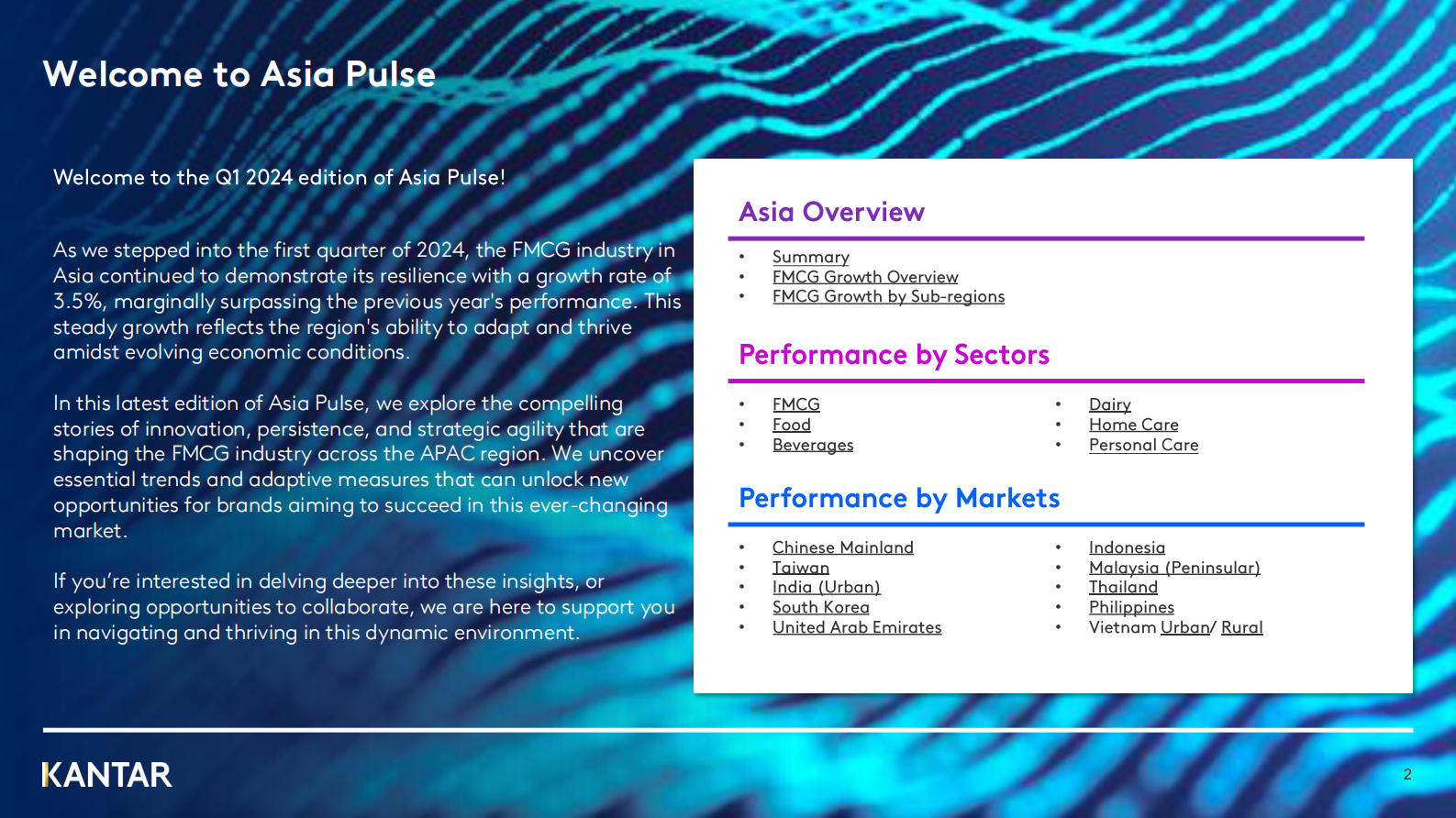 Welcome to Asia Pulse

Welcome to the Q1 2024 edition of Asia Pulse!

As we stepped into the first quarter of 2024, the FMCG industry in Asia continued to demonstrate its resilience with a growth rate of 3.5%, marginally surpassing the previous year's performance. This steady growth reflects the region's ability to adapt and thrive amidst evolving economic conditions.

In this latest edition of Asia Pulse, we explore the compelling stories of innovation, persistence, and strategic agility that are shaping the FMCG industry across the APAC region. We uncover essential trends and adaptive measures that can unlock new opportunities for brands aiming to succeed in this ever-changing market.

If you're interested in delving deeper into these insights, or exploring opportunities to collaborate, we are here to support you in navigating and thriving in this dynamic environment.

Asia Overview

• Summary
• FMCG Growth Overview
• FMCG Growth by Sub-regions

Performance by Sectors

• FMCG
• Food
• Beverages

• Dairy
• Home Care
• Personal Care

Performance by Markets

• Chinese Mainland
• Taiwan
• India (Urban)
• South Korea
• United Arab Emirates

• Indonesia
• Malaysia (Peninsular)
• Thailand
• Philippines
• Vietnam Urban/ Rural

KANTAR

2